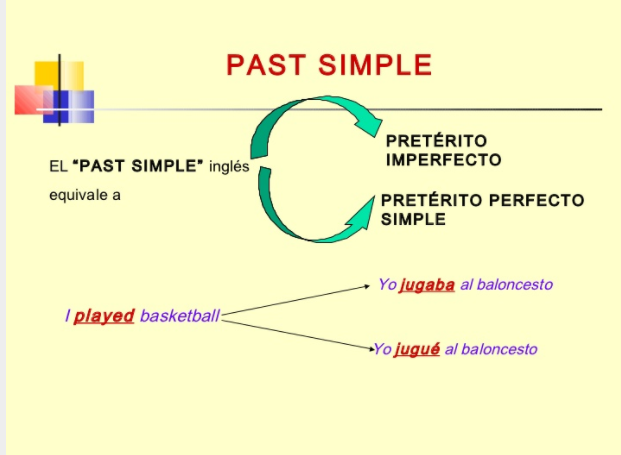 PAST SIMPLE

EL "PAST SIMPLE" inglés equivale a

PRETÉRITO IMPERFECTO

PRETÉRITO PERFECTO SIMPLE

I played basketball

Yo jugaba al baloncesto

Yo jugué al baloncesto